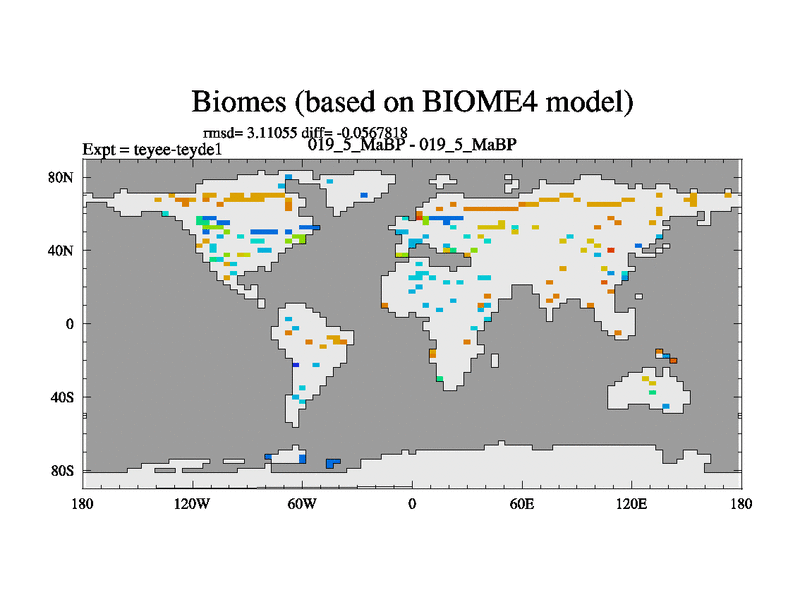 Biomes (based on BIOME4 model)

rmsd= 3.11055 diff= -0.0567818

Expt = teyee-teyde1

019_5_MaBP - 019_5_MaBP

80N

40N

0

40S

80S

180

120W

60W

0

60E

120E

180